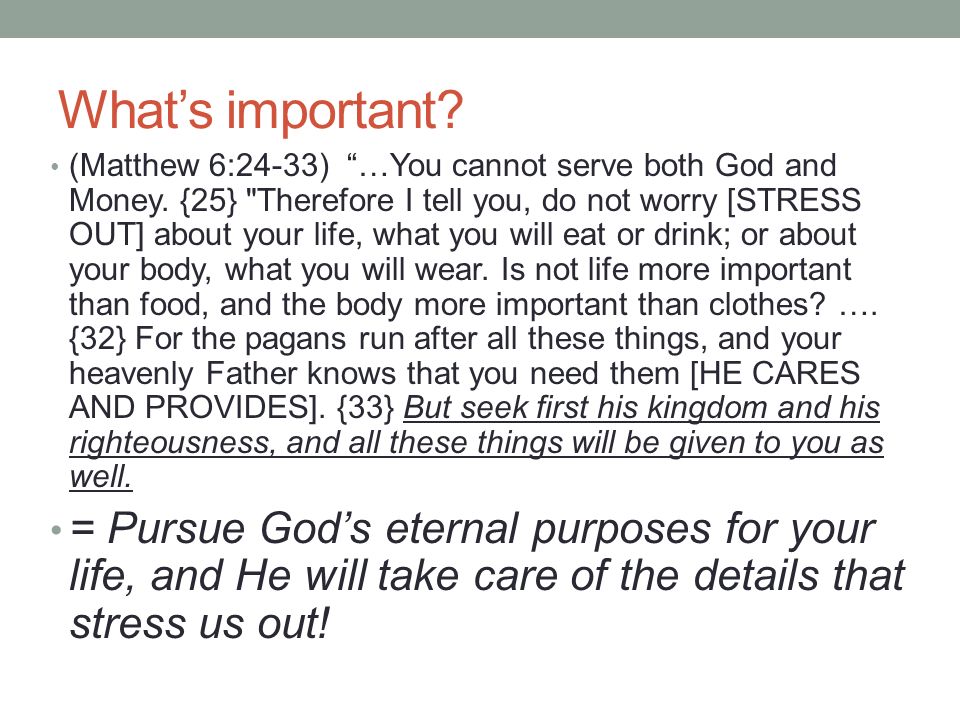 What's important?

• (Matthew 6:24-33) "…You cannot serve both God and Money. {25} "Therefore I tell you, do not worry [STRESS OUT] about your life, what you will eat or drink; or about your body, what you will wear. Is not life more important than food, and the body more important than clothes? …. {32} For the pagans run after all these things, and your heavenly Father knows that you need them [HE CARES AND PROVIDES]. {33} But seek first his kingdom and his righteousness, and all these things will be given to you as well.

• = Pursue God's eternal purposes for your life, and He will take care of the details that stress us out!